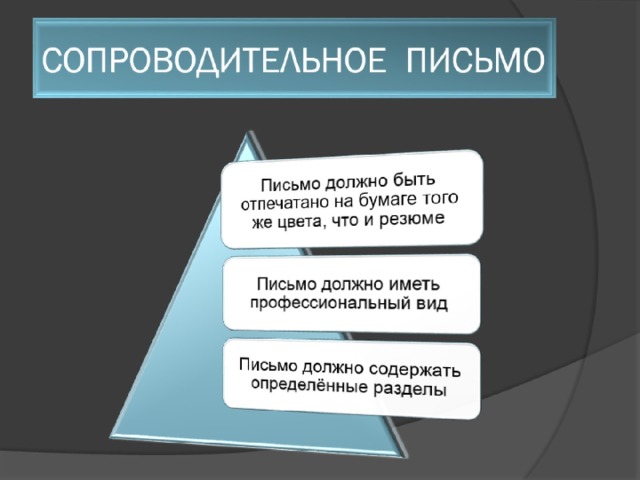 СОПРОВОДИТЕЛЬНОЕ ПИСЬМО

Письмо должно быть отпечатано на бумаге того же цвета, что и резюме

Письмо должно иметь профессиональный вид

Письмо должно содержать определённые разделы